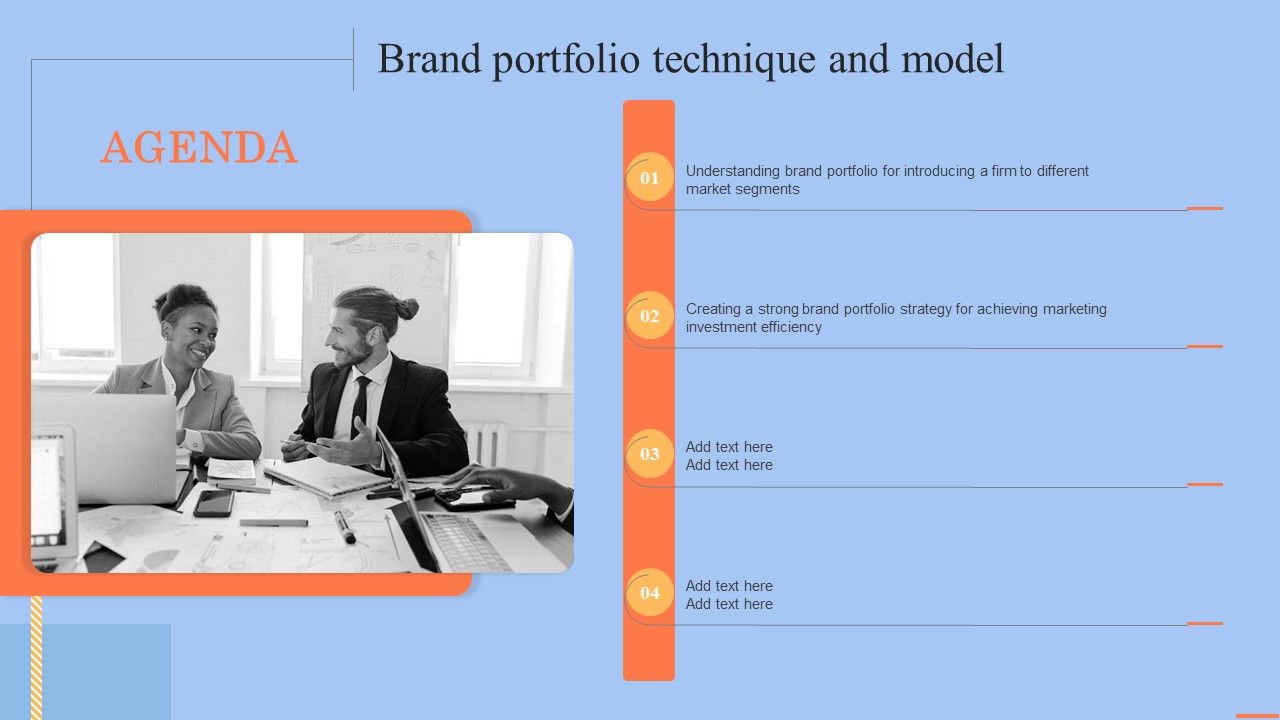 Brand portfolio technique and model

AGENDA

01
Understanding brand portfolio for introducing a firm to different market segments

02
Creating a strong brand portfolio strategy for achieving marketing investment efficiency

03
Add text here
Add text here

04
Add text here
Add text here